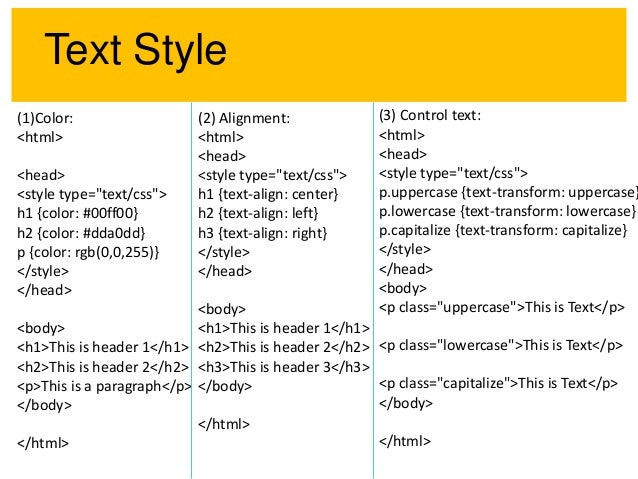 Text Style

(1)Color:
<html>

<head>
<style type="text/css">
h1 {color: #00ff00}
h2 {color: #dda0dd}
p {color: rgb(0,0,255)}
</style>
</head>

<body>
<h1>This is header 1</h1>
<h2>This is header 2</h2>
<p>This is a paragraph</p>
</body>

</html>

(2) Alignment:
<html>
<head>
<style type="text/css">
h1 {text-align: center}
h2 {text-align: left}
h3 {text-align: right}
</style>
</head>

<body>
<h1>This is header 1</h1>
<h2>This is header 2</h2>
<h3>This is header 3</h3>
</body>

</html>

(3) Control text:
<html>
<head>
<style type="text/css">
p.uppercase {text-transform: uppercase}
p.lowercase {text-transform: lowercase}
p.capitalize {text-transform: capitalize}
</style>
</head>
<body>
<p class="uppercase">This is Text</p>

<p class="lowercase">This is Text</p>

<p class="capitalize">This is Text</p>
</body>

</html>